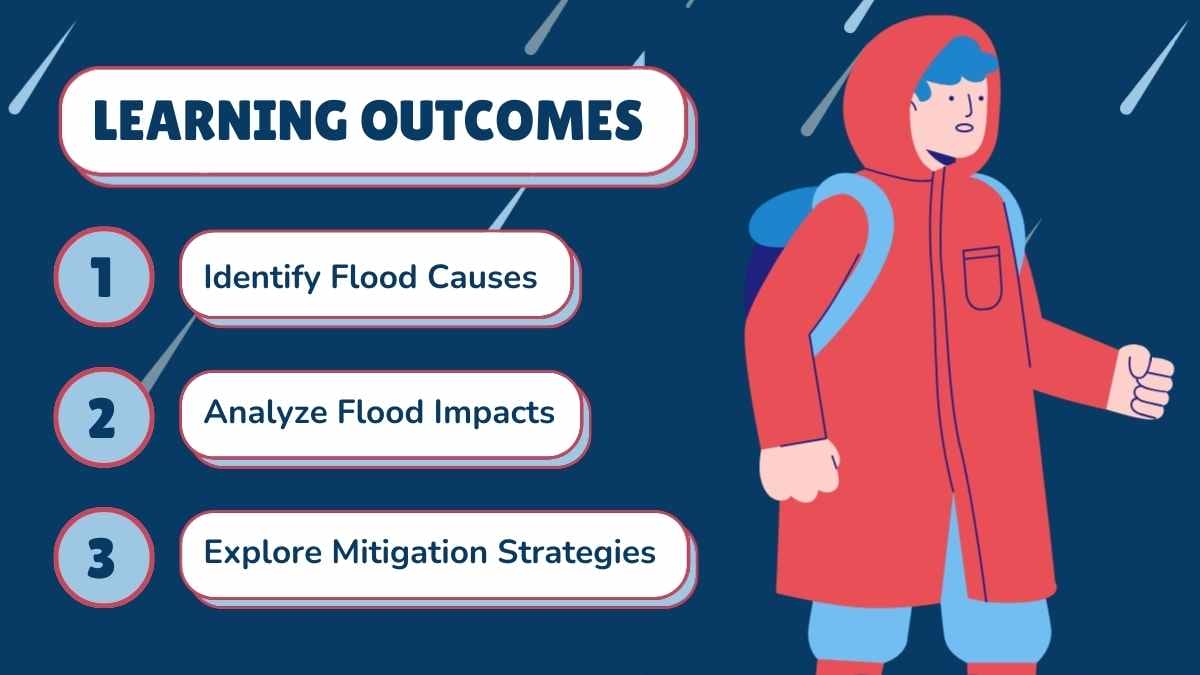 LEARNING OUTCOMES

1 Identify Flood Causes

2 Analyze Flood Impacts

3 Explore Mitigation Strategies